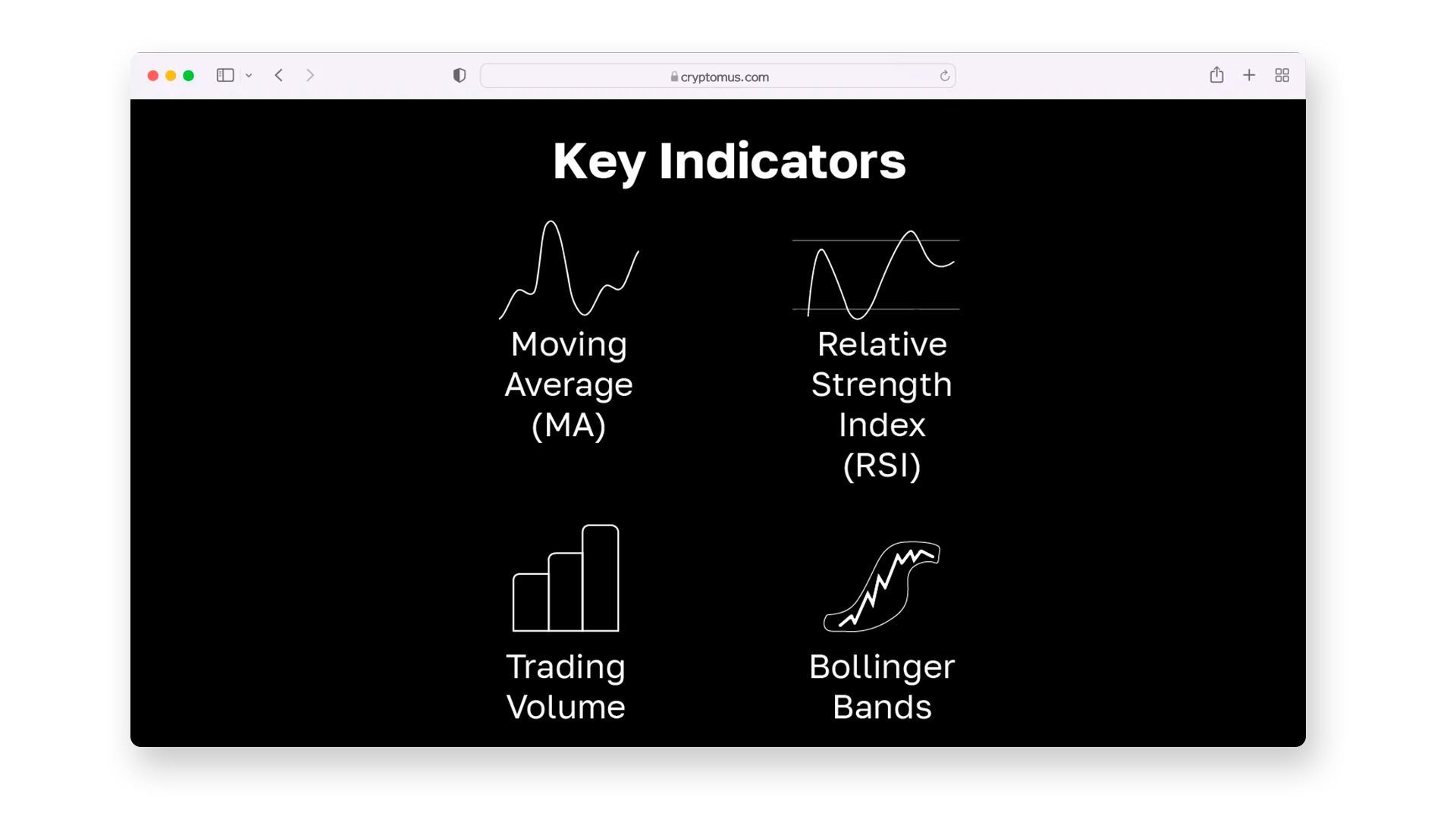 cryptomus.com

Key Indicators

Moving Average (MA)

Relative Strength Index (RSI)

Trading Volume

Bollinger Bands